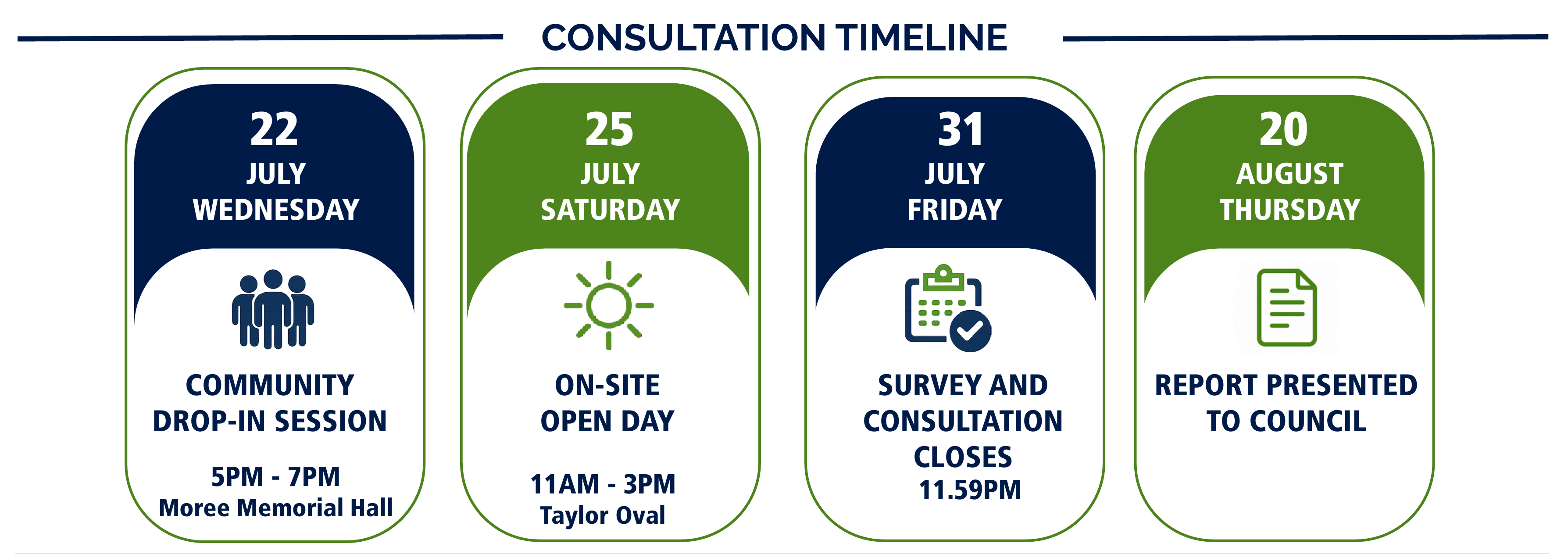 CONSULTATION TIMELINE

22
JULY
WEDNESDAY

COMMUNITY DROP-IN SESSION

5PM - 7PM
Moree Memorial Hall

25
JULY
SATURDAY

ON-SITE OPEN DAY

11AM - 3PM
Taylor Oval

31
JULY
FRIDAY

SURVEY AND CONSULTATION CLOSES
11.59PM

20
AUGUST
THURSDAY

REPORT PRESENTED TO COUNCIL